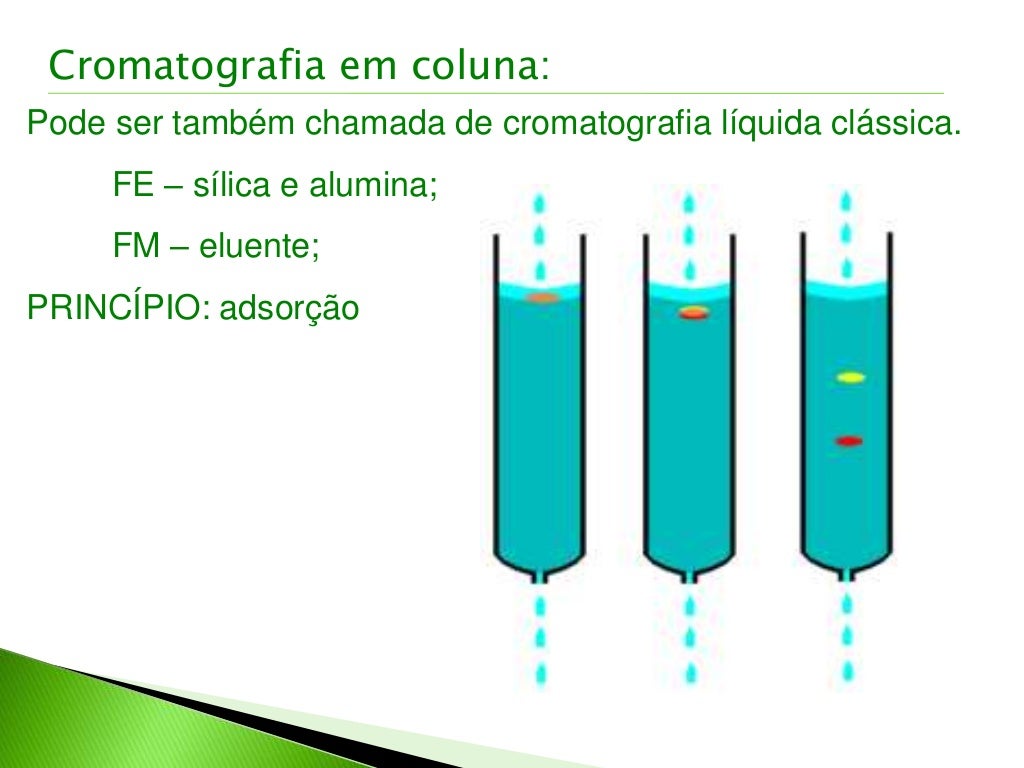 Cromatografia em coluna:

Pode ser também chamada de cromatografia líquida clássica.

FE – sílica e alumina;

FM – eluente;

PRINCÍPIO: adsorção